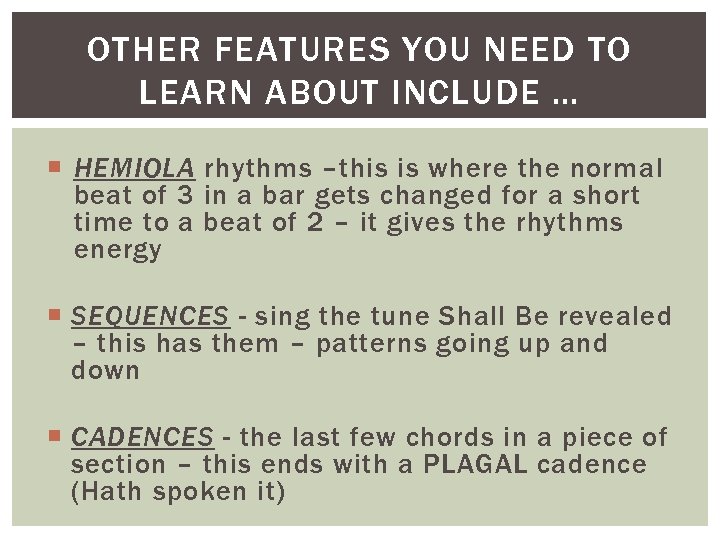 OTHER FEATURES YOU NEED TO LEARN ABOUT INCLUDE …

HEMIOLA rhythms –this is where the normal beat of 3 in a bar gets changed for a short time to a beat of 2 – it gives the rhythms energy

SEQUENCES - sing the tune Shall Be revealed – this has them – patterns going up and down

CADENCES - the last few chords in a piece of section – this ends with a PLAGAL cadence (Hath spoken it)